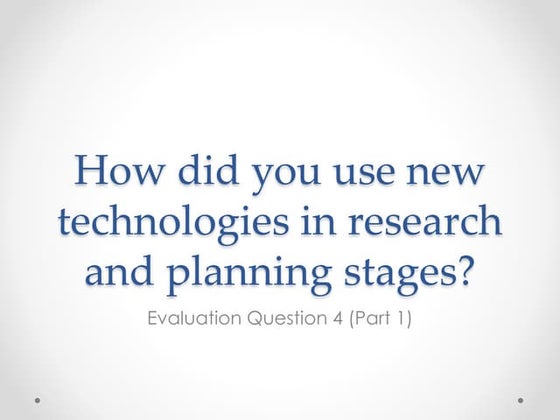 How did you use new technologies in research and planning stages?

Evaluation Question 4 (Part 1)